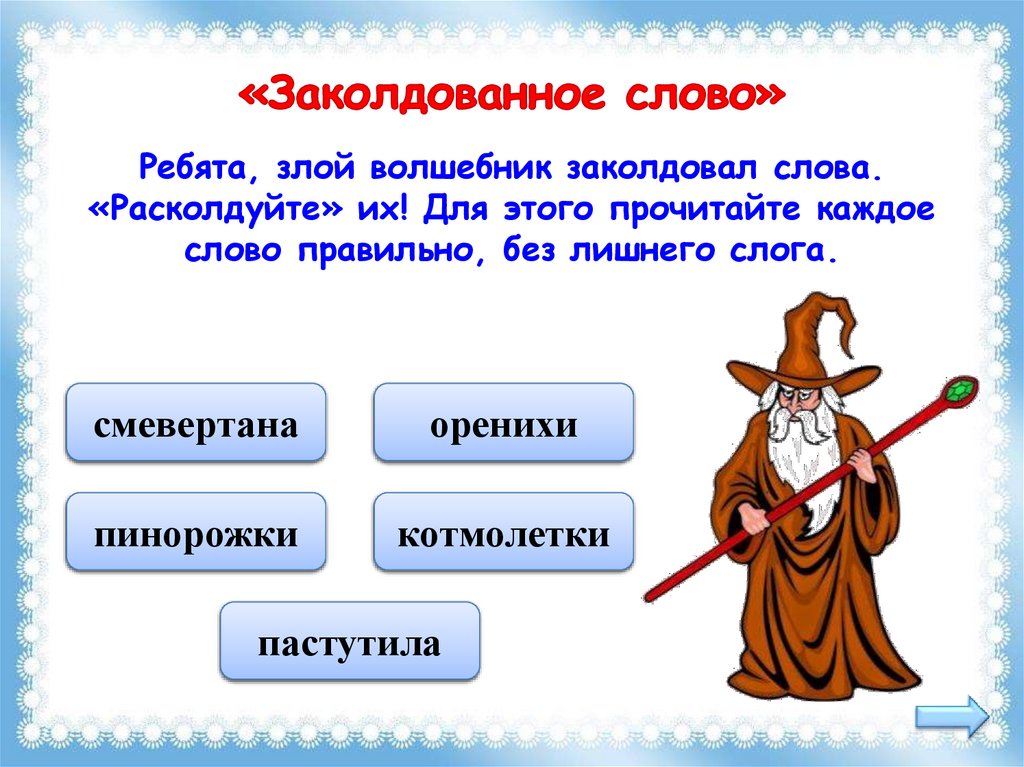 «Заколдованное слово»

Ребята, злой волшебник заколдовал слова. «Расколдуйте» их! Для этого прочитайте каждое слово правильно, без лишнего слога.

смевертана

оренихи

пинорожки

котмолетки

пастутила